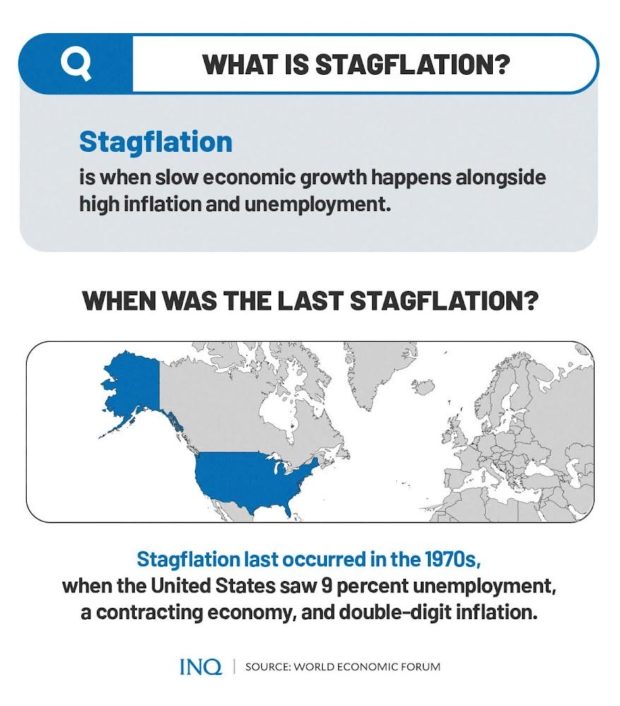 WHAT IS STAGFLATION?

Stagflation
is when slow economic growth happens alongside high inflation and unemployment.

WHEN WAS THE LAST STAGFLATION?

Stagflation last occurred in the 1970s, when the United States saw 9 percent unemployment, a contracting economy, and double-digit inflation.

INQ | SOURCE: WORLD ECONOMIC FORUM